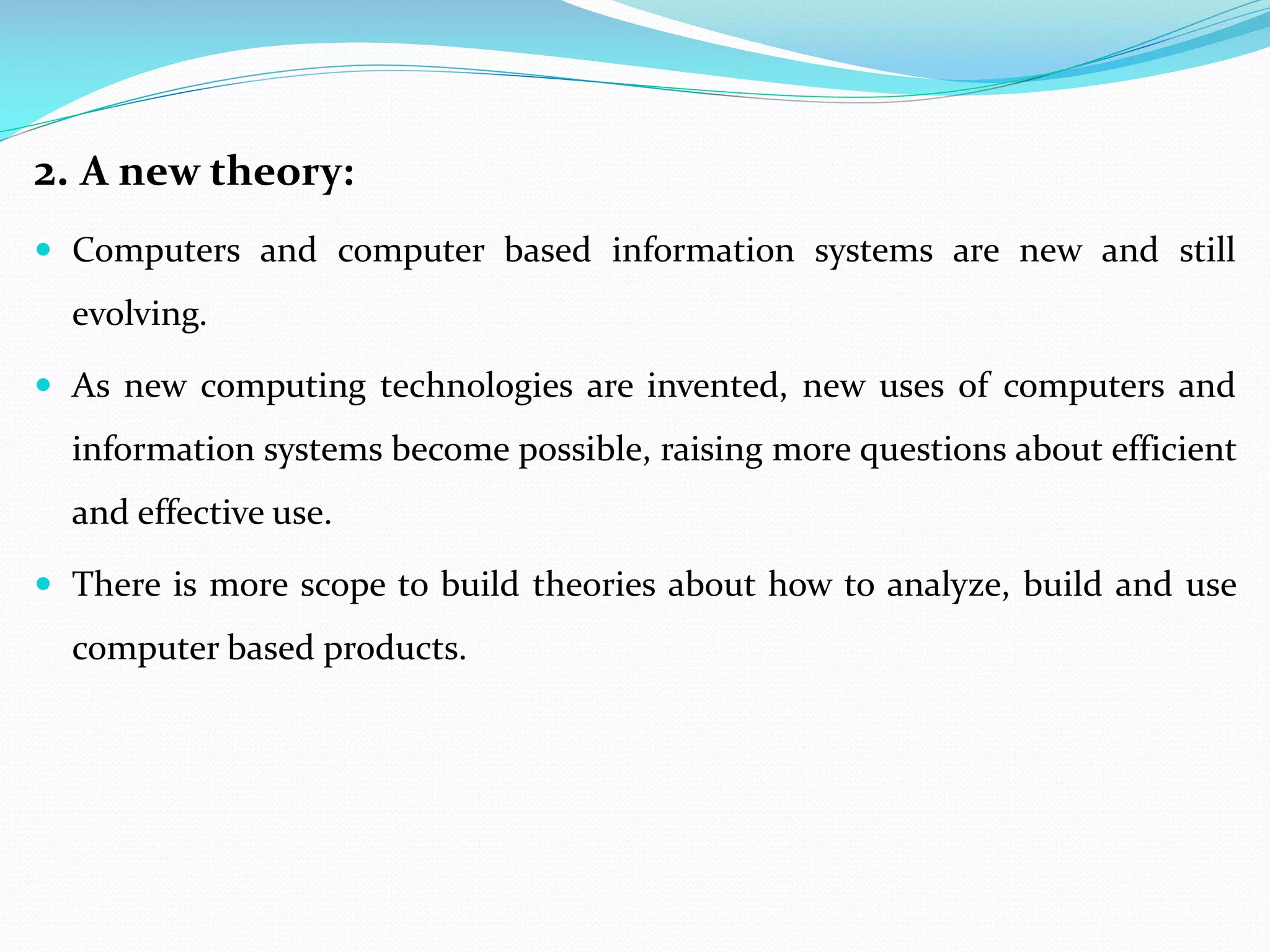 2. A new theory:

- Computers and computer based information systems are new and still evolving.
- As new computing technologies are invented, new uses of computers and information systems become possible, raising more questions about efficient and effective use.
- There is more scope to build theories about how to analyze, build and use computer based products.